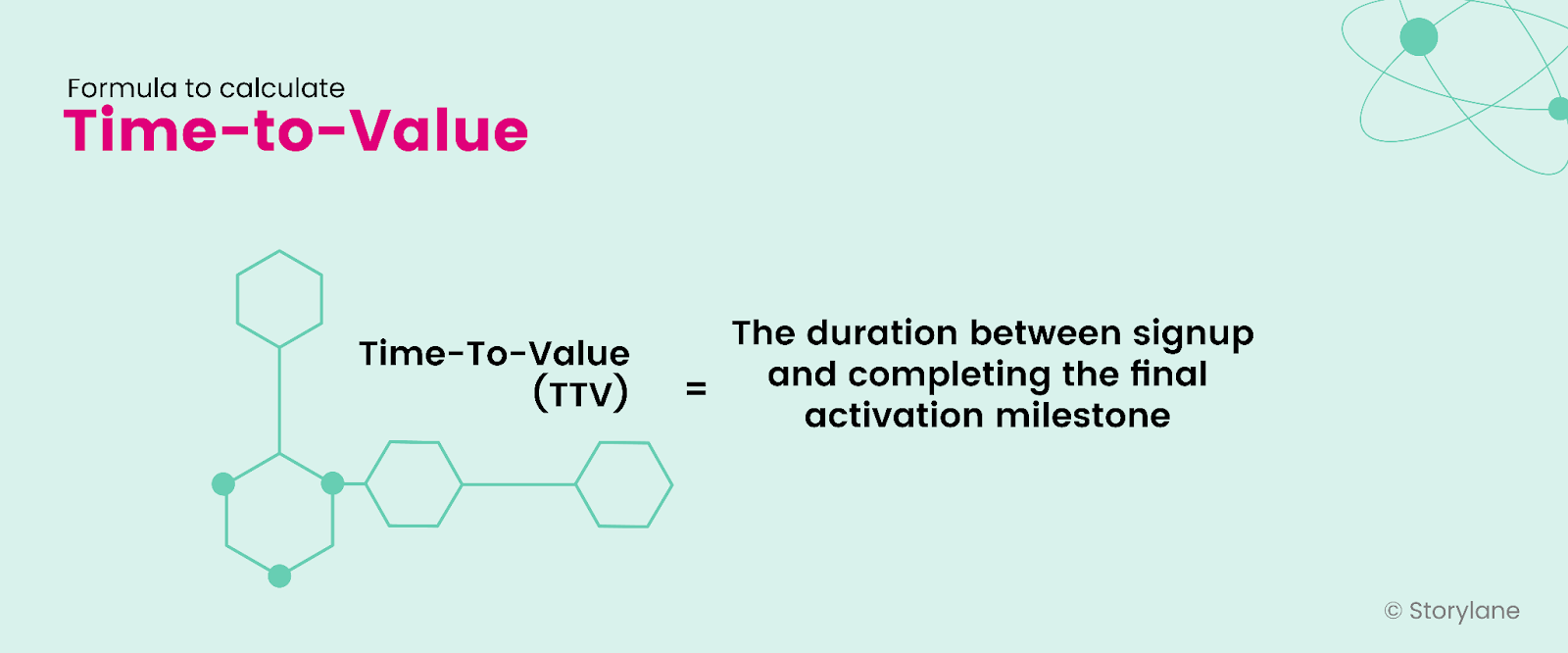 Formula to calculate
Time-to-Value

Time-To-Value (TTV) = The duration between signup and completing the final activation milestone

© Storylane